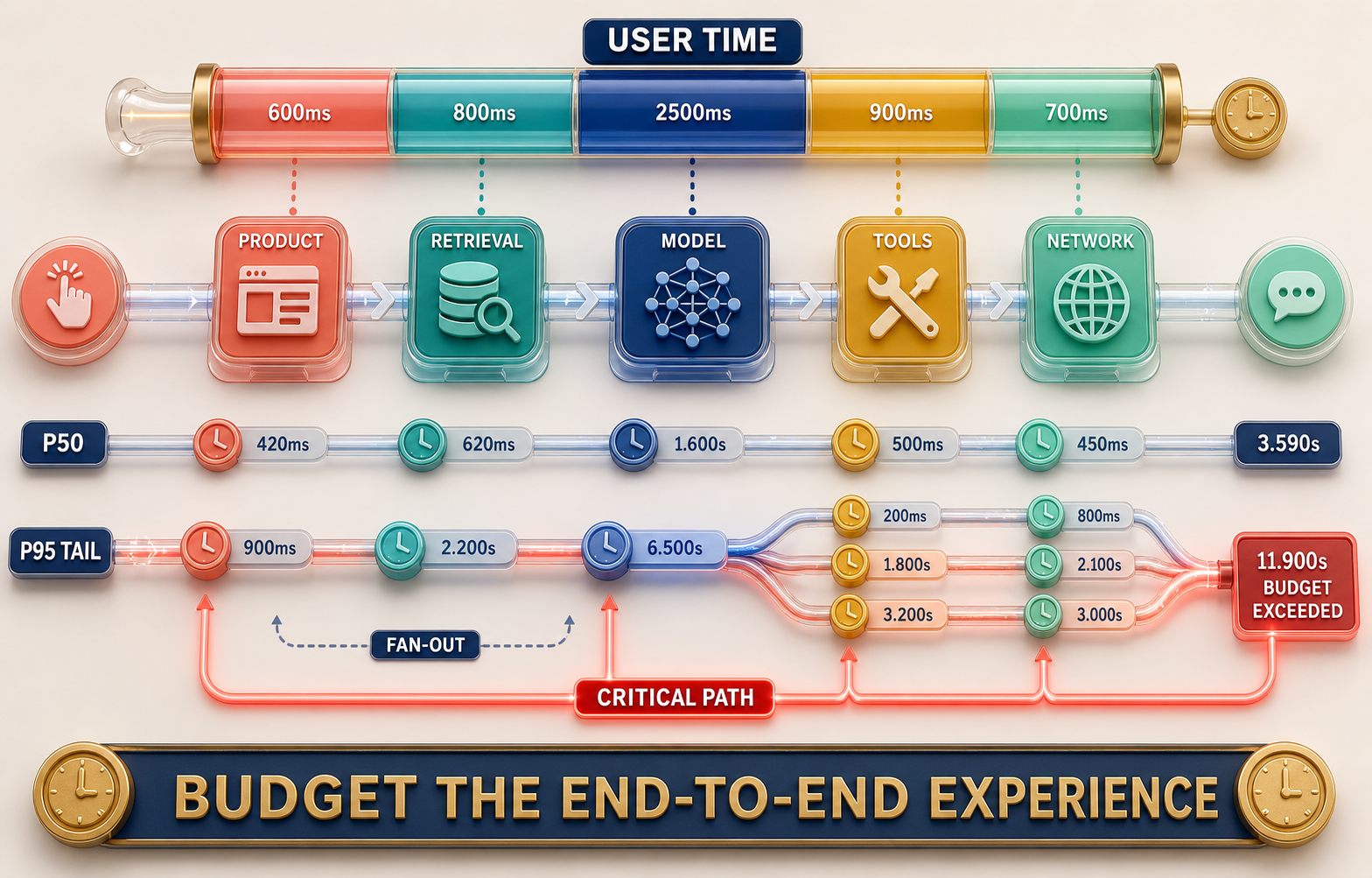 USER TIME

600ms
800ms
2500ms
900ms
700ms

PRODUCT
RETRIEVAL
MODEL
TOOLS
NETWORK

P50
420ms
620ms
1.600s
500ms
450ms
3.590s

P95 TAIL
900ms
2.200s
6.500s
200ms
800ms
1.800s
2.100s
3.200s
3.000s
11.900s BUDGET EXCEEDED

FAN-OUT

CRITICAL PATH

BUDGET THE END-TO-END EXPERIENCE